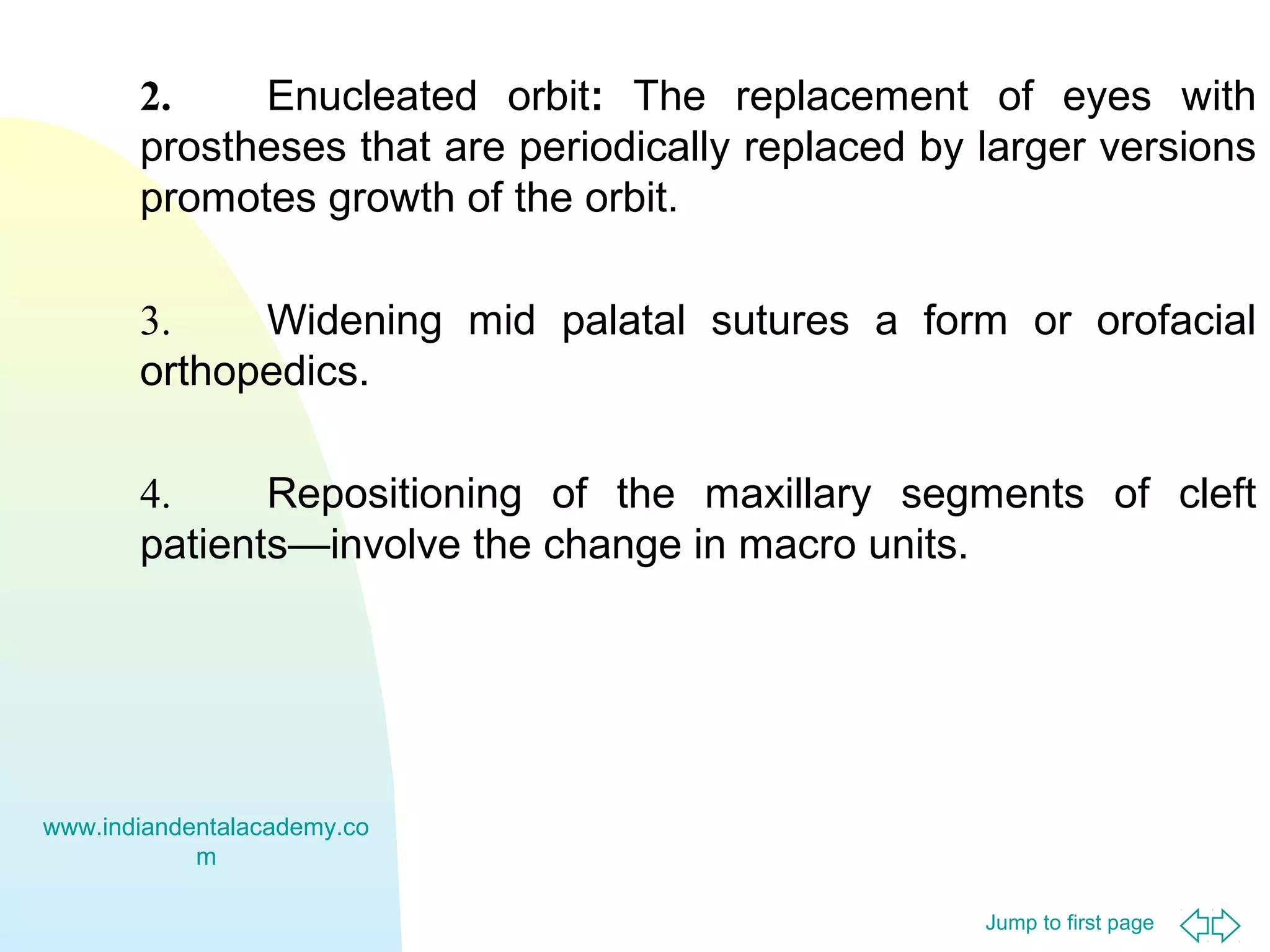 2. Enucleated orbit: The replacement of eyes with prostheses that are periodically replaced by larger versions promotes growth of the orbit.

3. Widening mid palatal sutures a form or orofacial orthopedics.

4. Repositioning of the maxillary segments of cleft patients—involve the change in macro units.

www.indiandentalacademy.com

Jump to first page